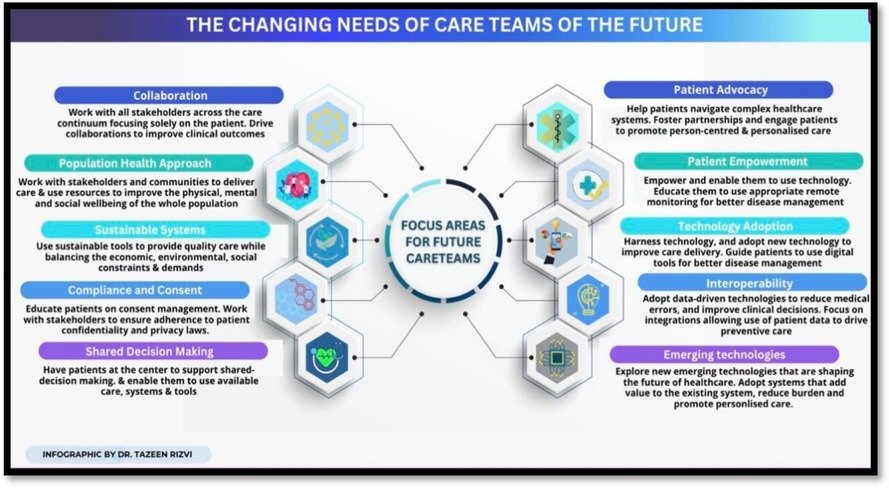 THE CHANGING NEEDS OF CARE TEAMS OF THE FUTURE

Collaboration
Work with all stakeholders across the care continuum focusing solely on the patient. Drive collaborations to improve clinical outcomes

Population Health Approach
Work with stakeholders and communities to deliver care & use resources to improve the physical, mental and social wellbeing of the whole population

Sustainable Systems
Use sustainable tools to provide quality care while balancing the economic, environmental, social constraints & demands

Compliance and Consent
Educate patients on consent management. Work with stakeholders to ensure adherence to patient confidentiality and privacy laws.

Shared Decision Making
Have patients at the center to support shared-decision making. & enable them to use available care, systems & tools

FOCUS AREAS FOR FUTURE CARETEAMS

Patient Advocacy
Help patients navigate complex healthcare systems. Foster partnerships and engage patients to promote person-centred & personalised care

Patient Empowerment
Empower and enable them to use technology. Educate them to use appropriate remote monitoring for better disease management

Technology Adoption
Harness technology, and adopt new technology to improve care delivery. Guide patients to use digital tools for better disease management

Interoperability
Adopt data-driven technologies to reduce medical errors, and improve clinical decisions. Focus on integrations allowing use of patient data to drive preventive care

Emerging technologies
Explore new emerging technologies that are shaping the future of healthcare. Adopt systems that add value to the existing system, reduce burden and promote personlised care.

INFOGRAPHIC BY DR. TAZEEN RIZVI